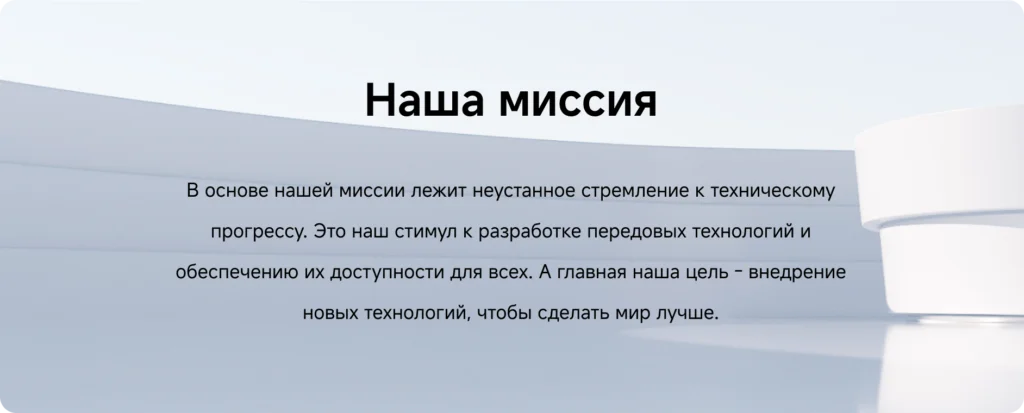 Наша миссия

В основе нашей миссии лежит неустанное стремление к техническому прогрессу. Это наш стимул к разработке передовых технологий и обеспечению их доступности для всех. А главная наша цель - внедрение новых технологий, чтобы сделать мир лучше.